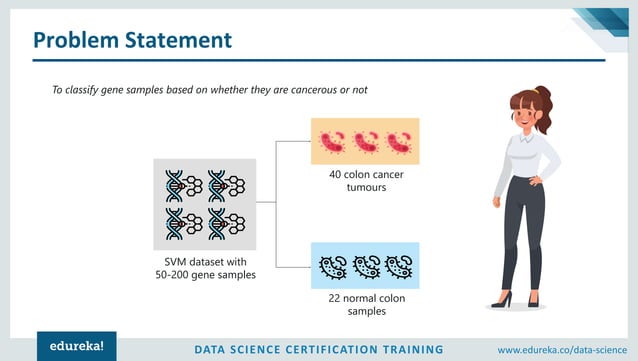 Problem Statement

To classify gene samples based on whether they are cancerous or not

SVM dataset with 50-200 gene samples

40 colon cancer tumours

22 normal colon samples

edureka!

DATA SCIENCE CERTIFICATION TRAINING

www.edureka.co/data-science